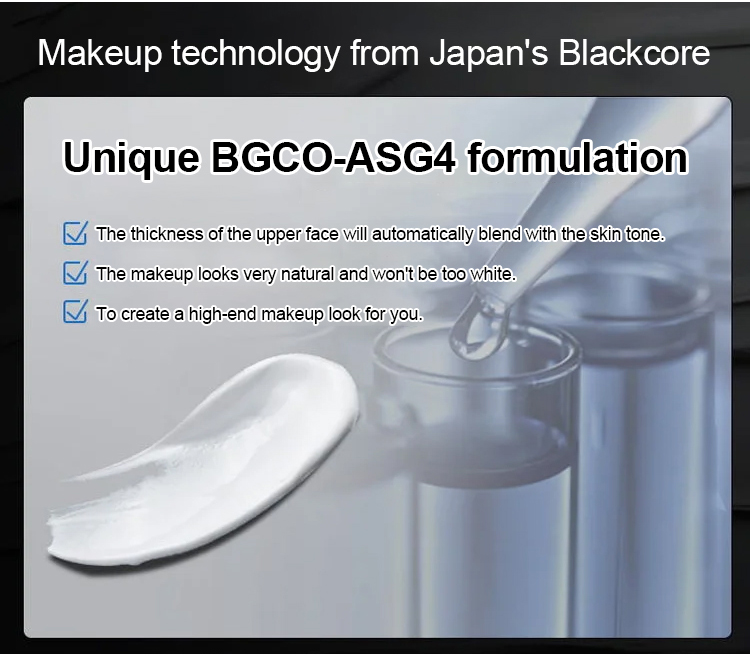 Makeup technology from Japan's Blackcore

Unique BGCO-ASG4 formulation

The thickness of the upper face will automatically blend with the skin tone.

The makeup looks very natural and won't be too white.

To create a high-end makeup look for you.